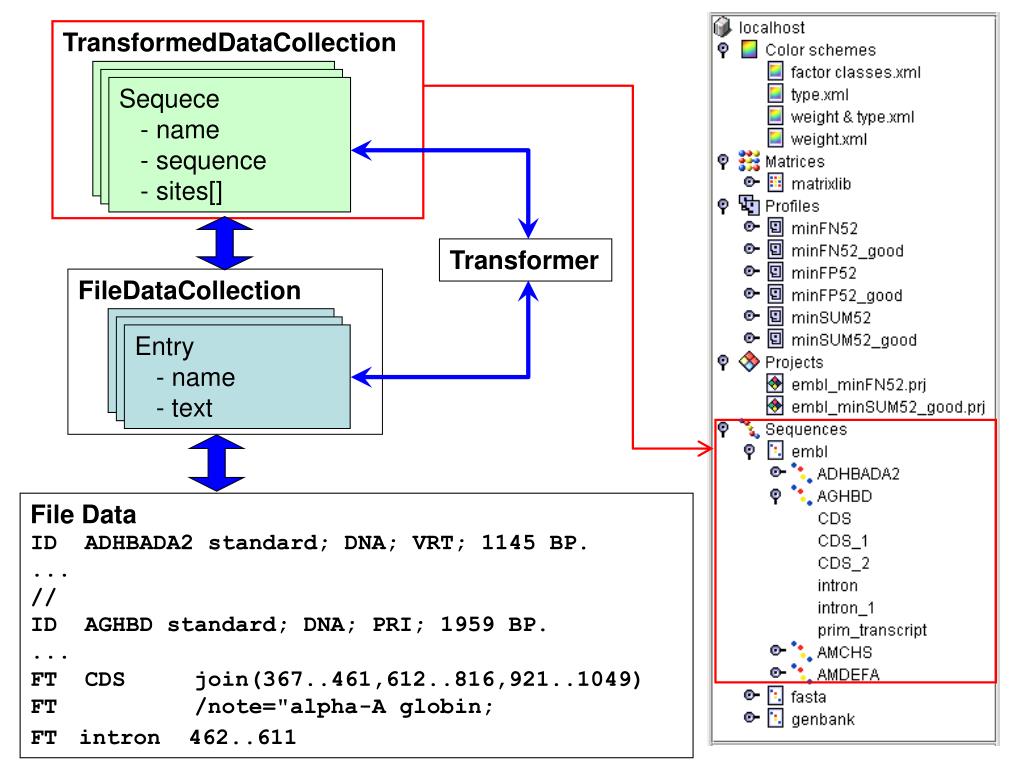 TransformedDataCollection

Sequece
- name
- sequence
- sites[]

Transformer

FileDataCollection

Entry
- name
- text

File Data
ID ADHBADA2 standard; DNA; VRT; 1145 BP.
...
//
ID AGHBD standard; DNA; PRI; 1959 BP.
...
FT CDS join(367..461,612..816,921..1049)
FT /note="alpha-A globin;
FT intron 462..611

localhost
Color schemes
factor classes.xml
type.xml
weight & type.xml
weight.xml
Matrices
matrixlib
Profiles
minFN52
minFN52_good
minFP52
minFP52_good
minSUM52
minSUM52_good
Projects
embl_minFN52.prj
embl_minSUM52_good.prj
Sequences
embl
ADHBADA2
AGHBD
CDS
CDS_1
CDS_2
intron
intron_1
prim_transcript
AMCHS
AMDEFA
fasta
genbank